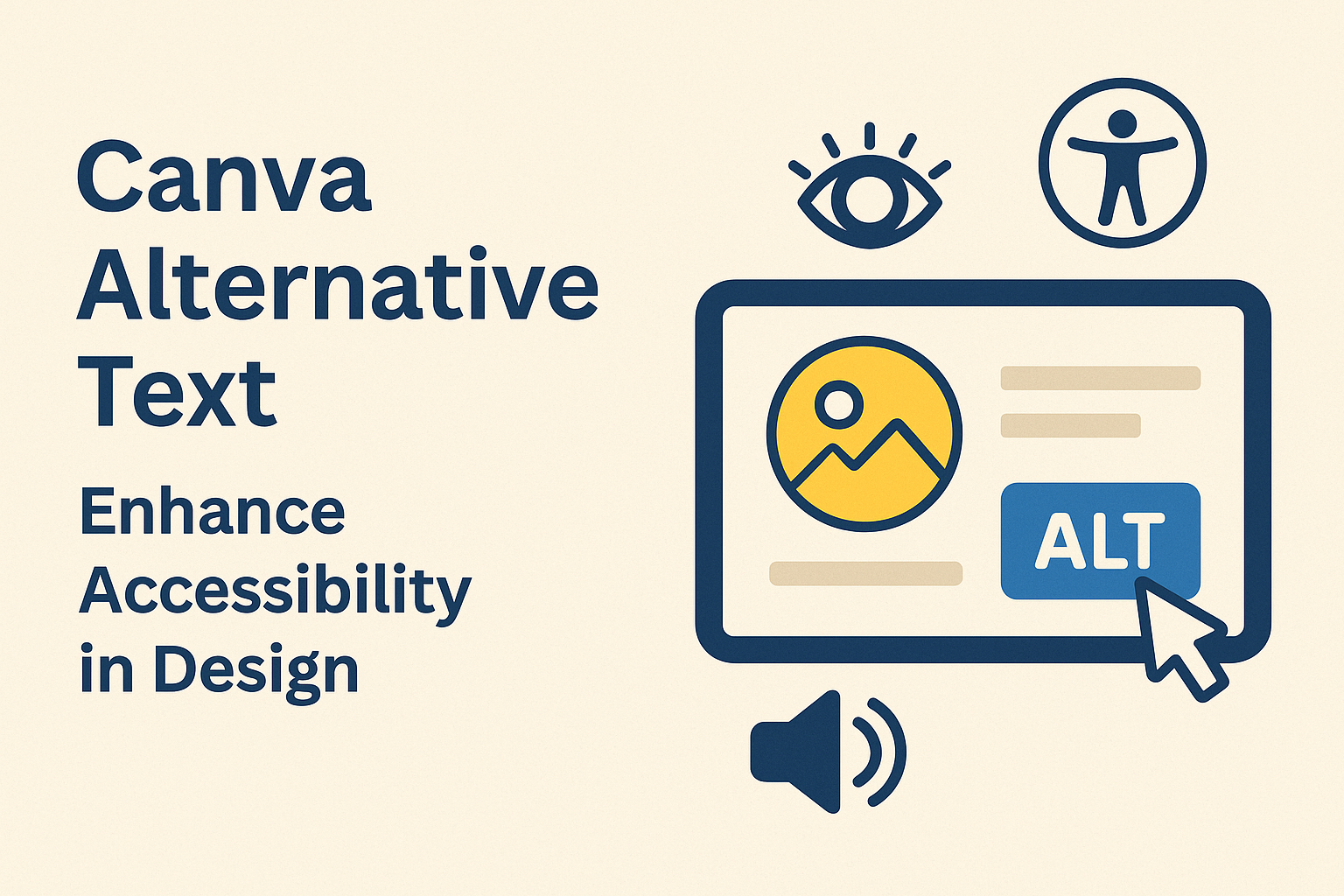 Canva Alternative Text

Enhance Accessibility in Design

ALT